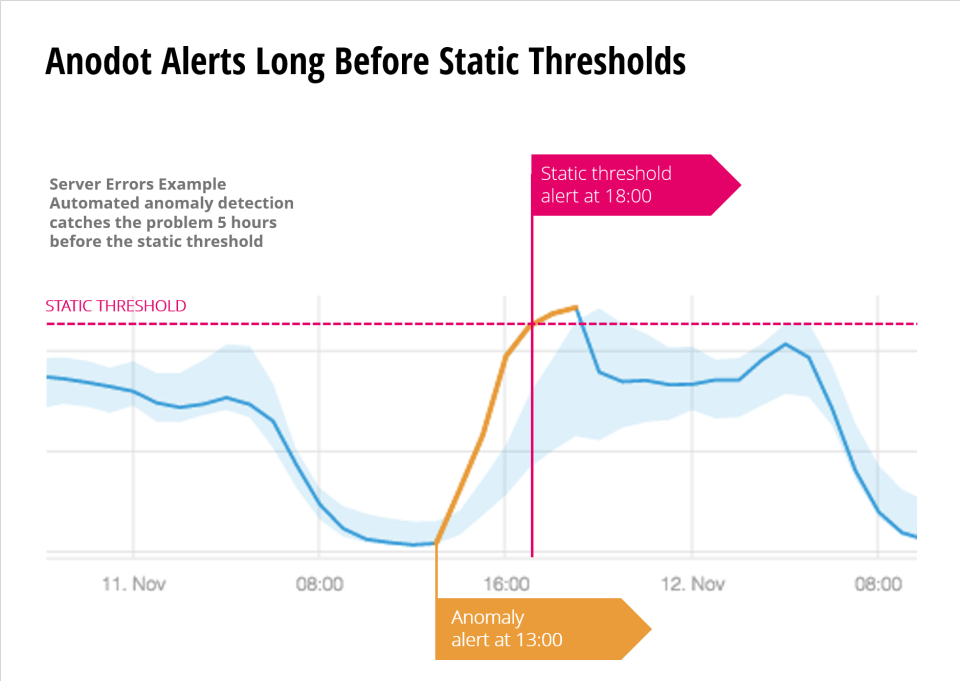 Anodot Alerts Long Before Static Thresholds

Server Errors Example
Automated anomaly detection catches the problem 5 hours before the static threshold

Static threshold alert at 18:00

STATIC THRESHOLD

11. Nov
08:00
16:00
12. Nov
08:00

Anomaly alert at 13:00